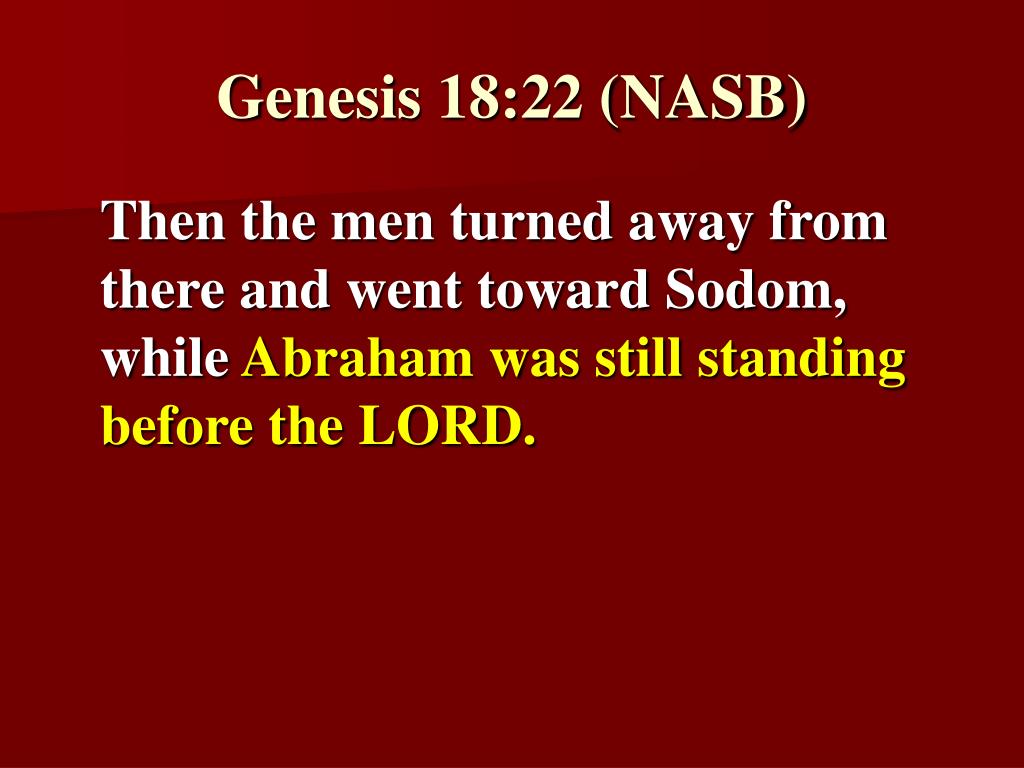 Genesis 18:22 (NASB)

Then the men turned away from there and went toward Sodom, while Abraham was still standing before the LORD.